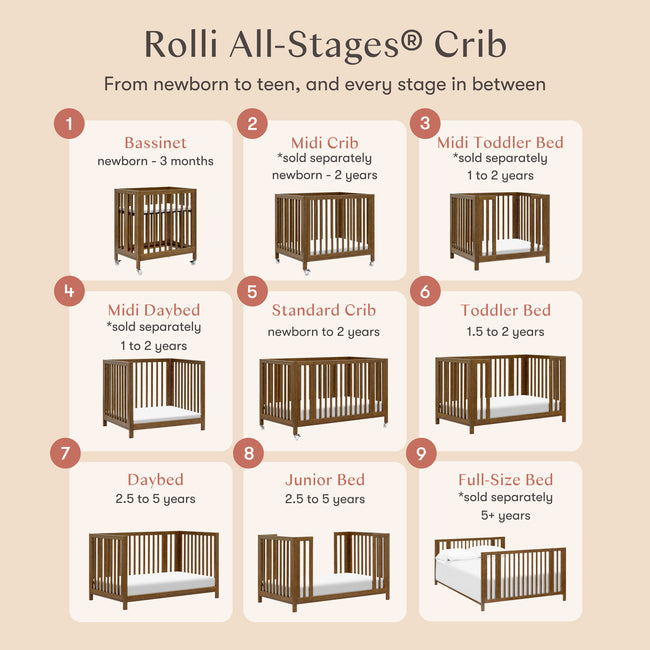 Rolli All-Stages® Crib

From newborn to teen, and every stage in between

1
Bassinet
newborn - 3 months

2
Midi Crib
*sold separately
newborn - 2 years

3
Midi Toddler Bed
*sold separately
1 to 2 years

4
Midi Daybed
*sold separately
1 to 2 years

5
Standard Crib
newborn to 2 years

6
Toddler Bed
1.5 to 2 years

7
Daybed
2.5 to 5 years

8
Junior Bed
2.5 to 5 years

9
Full-Size Bed
*sold separately
5+ years